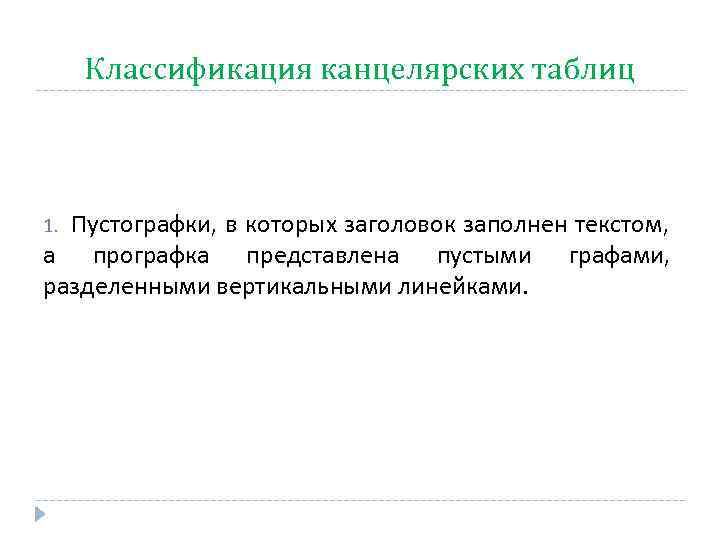 Классификация канцелярских таблиц

1. Пустографки, в которых заголовок заполнен текстом, а прографка представлена пустыми графами, разделенными вертикальными линейками.